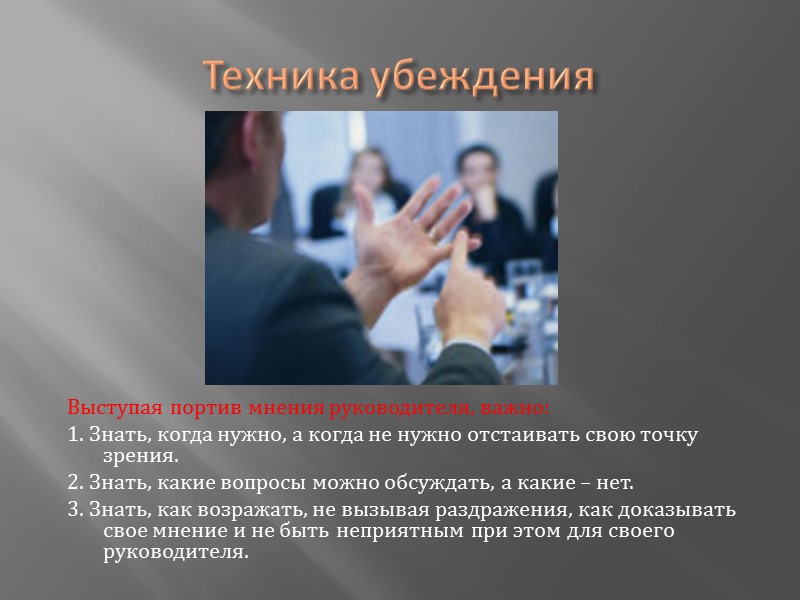 Техника убеждения

Выступая портив мнения руководителя, важно:

1. Знать, когда нужно, а когда не нужно отстаивать свою точку зрения.

2. Знать, какие вопросы можно обсуждать, а какие – нет.

3. Знать, как возражать, не вызывая раздражения, как доказывать свое мнение и не быть неприятным при этом для своего руководителя.